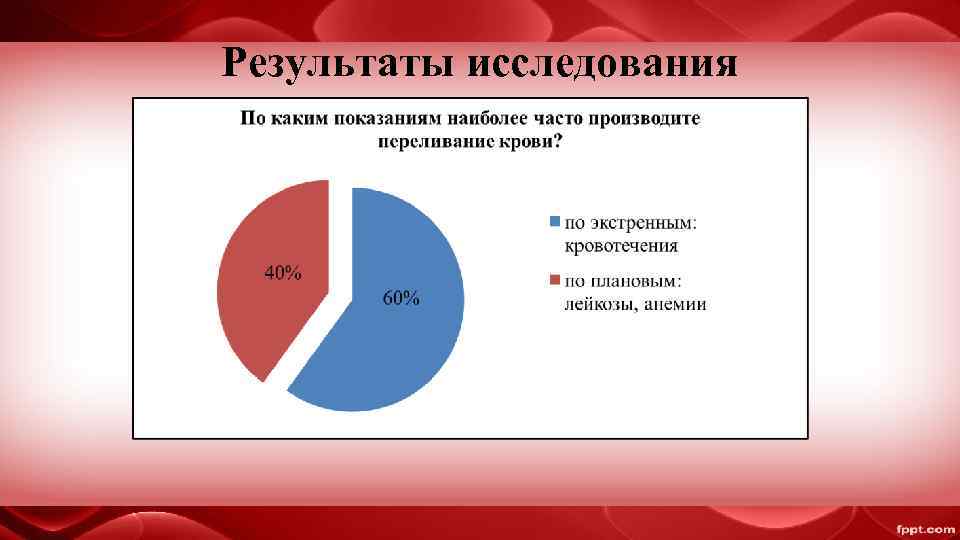 Результаты исследования

По каким показаниям наиболее часто производите переливание крови?

40%

60%

по экстренным: кровотечения

по плановым: лейкозы, анемии

fppt.com